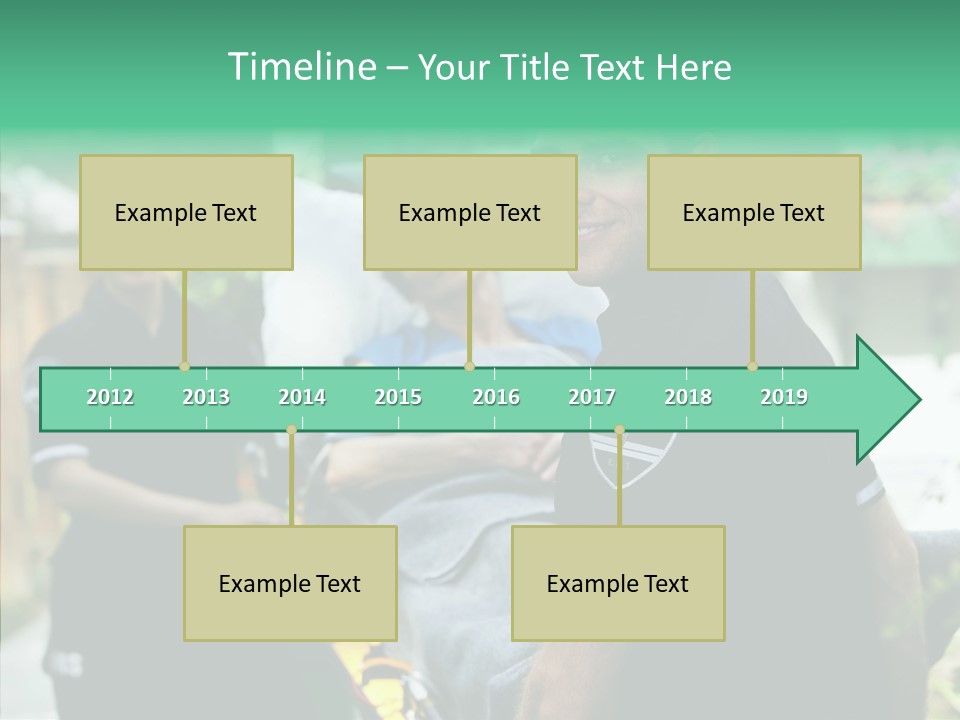 Timeline – Your Title Text Here

Example Text

Example Text

Example Text

2012 2013 2014 2015 2016 2017 2018 2019

Example Text

Example Text